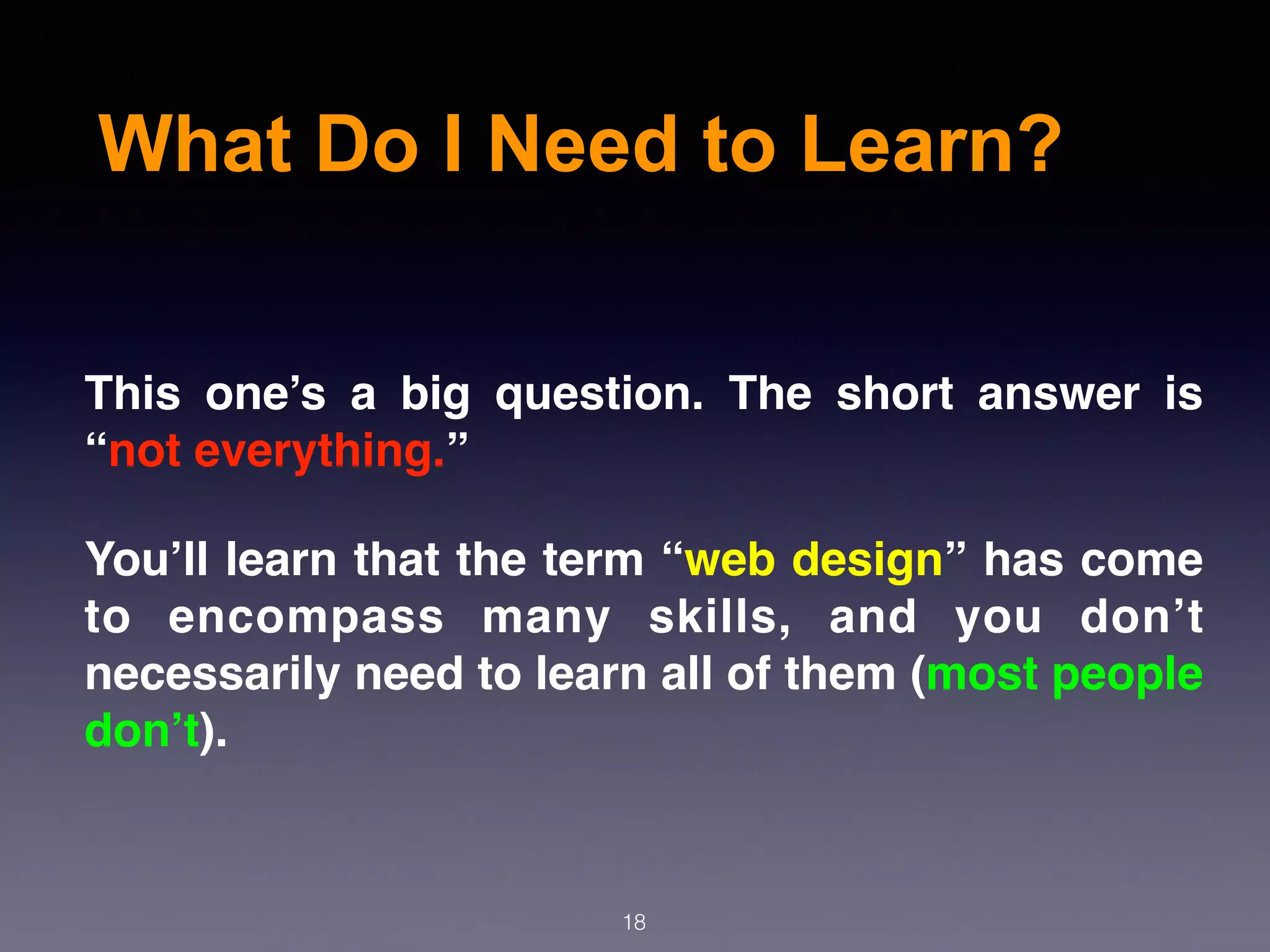 What Do I Need to Learn?

This one’s a big question. The short answer is “not everything.”

You’ll learn that the term “web design” has come to encompass many skills, and you don’t necessarily need to learn all of them (most people don’t).

18